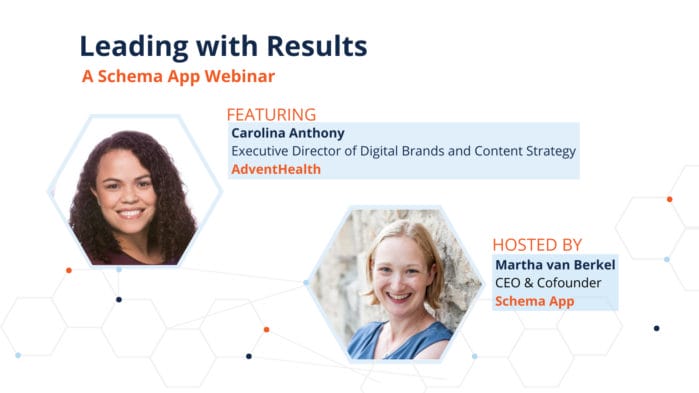 Leading with Results
A Schema App Webinar

FEATURING
Carolina Anthony
Executive Director of Digital Brands and Content Strategy
AdventHealth

HOSTED BY
Martha van Berkel
CEO & Cofounder
Schema App